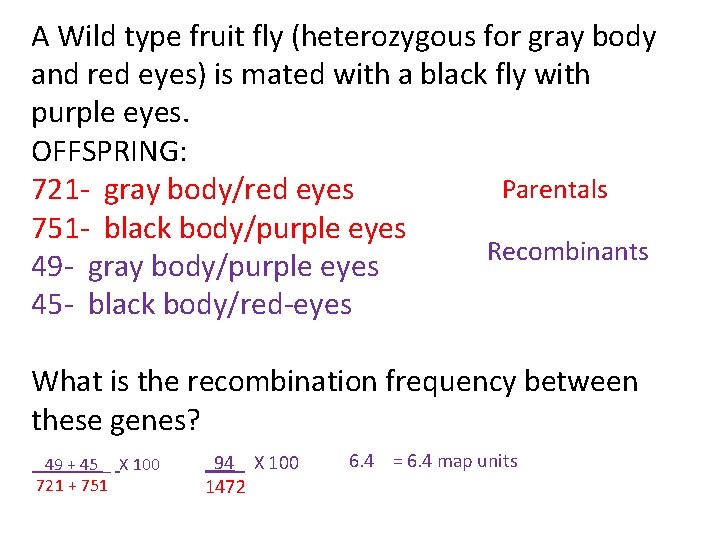 A Wild type fruit fly (heterozygous for gray body and red eyes) is mated with a black fly with purple eyes.
OFFSPRING:
721- gray body/red eyes
751- black body/purple eyes
49- gray body/purple eyes
45- black body/red-eyes

Parentals

Recombinants

What is the recombination frequency between these genes?

$\frac{49 + 45}{721 + 751}$ X 100 $\frac{94}{1472}$ X 100 6.4 = 6.4 map units